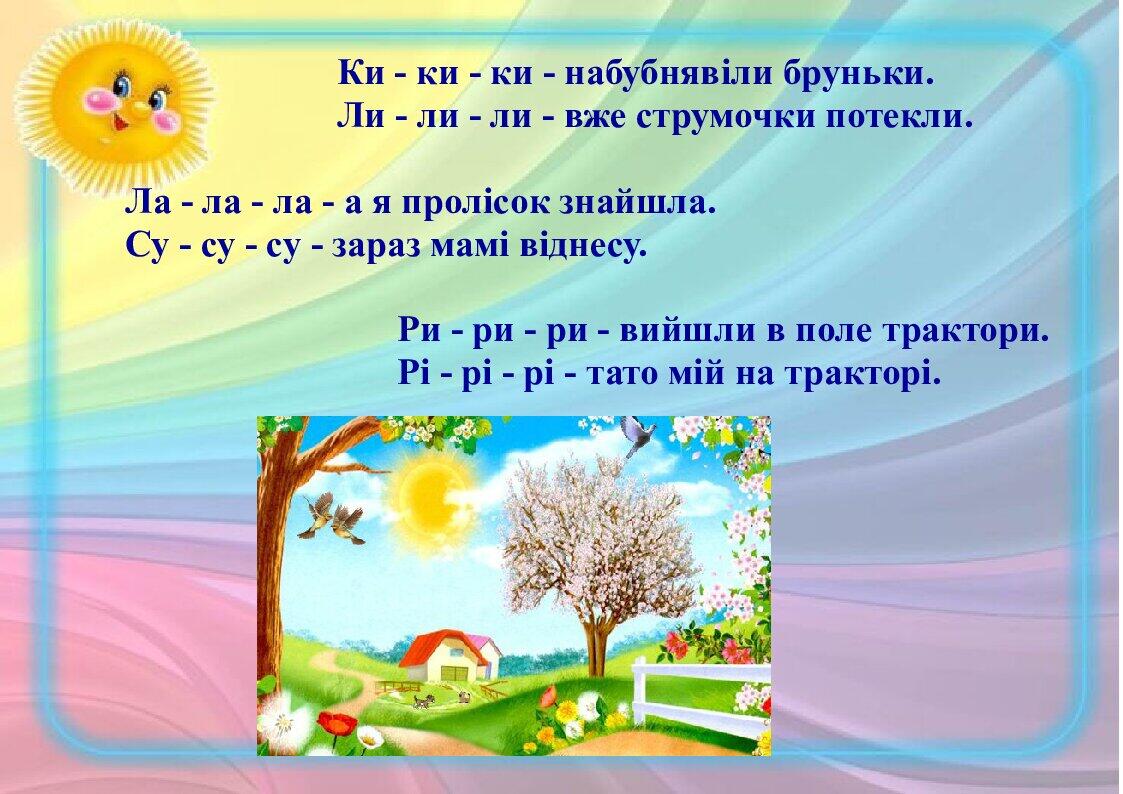 Ки - ки - ки - набубнявіли бруньки.
Ли - ли - ли - вже струмочки потекли.

Ла - ла - ла - а я пролісок знайшла.
Су - су - су - зараз мамі віднесу.

Ри - ри - ри - вийшли в поле трактори.
Рі - рі - рі - тато мій на тракторі.